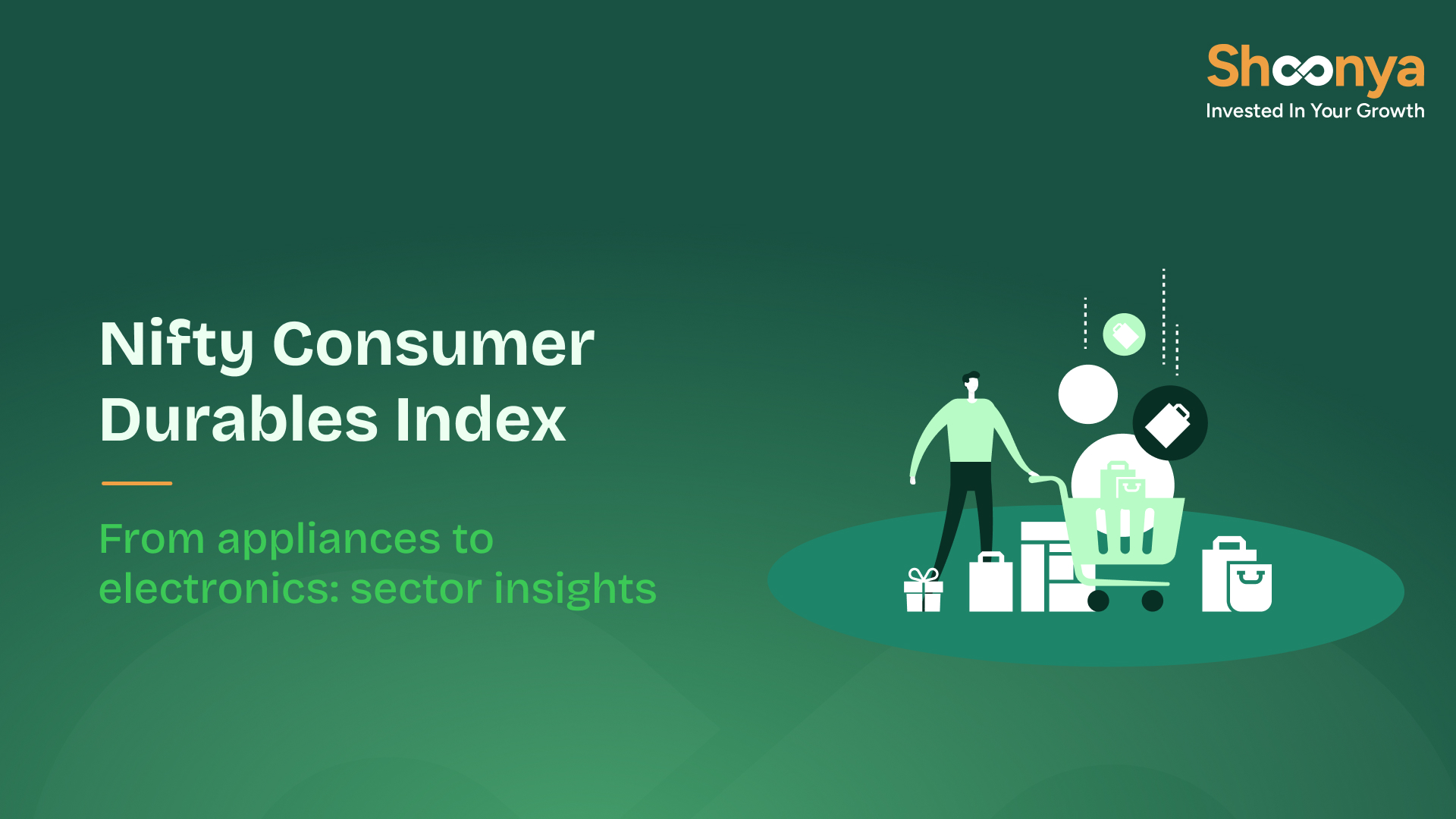 Shoonya
Invested In Your Growth

Nifty Consumer Durables Index

From appliances to electronics: sector insights